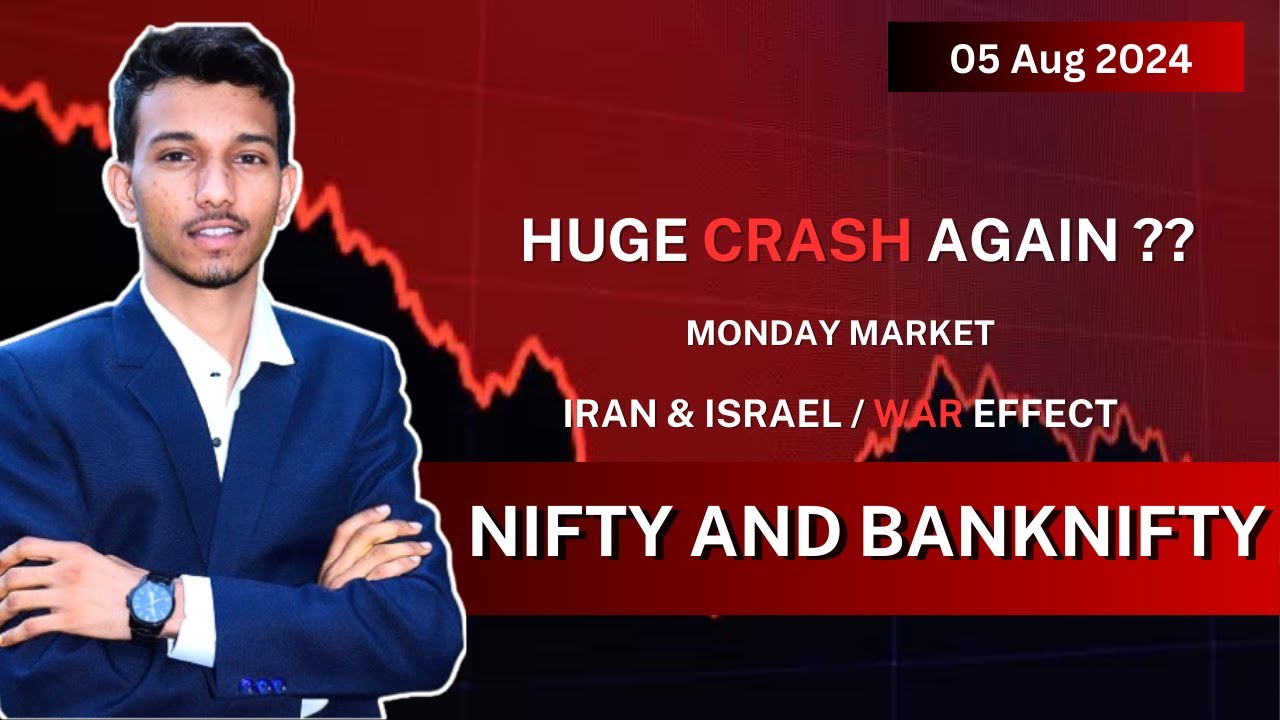 05 Aug 2024

HUGE CRASH AGAIN ??

MONDAY MARKET

IRAN & ISRAEL / WAR EFFECT

NIFTY AND BANKNIFTY